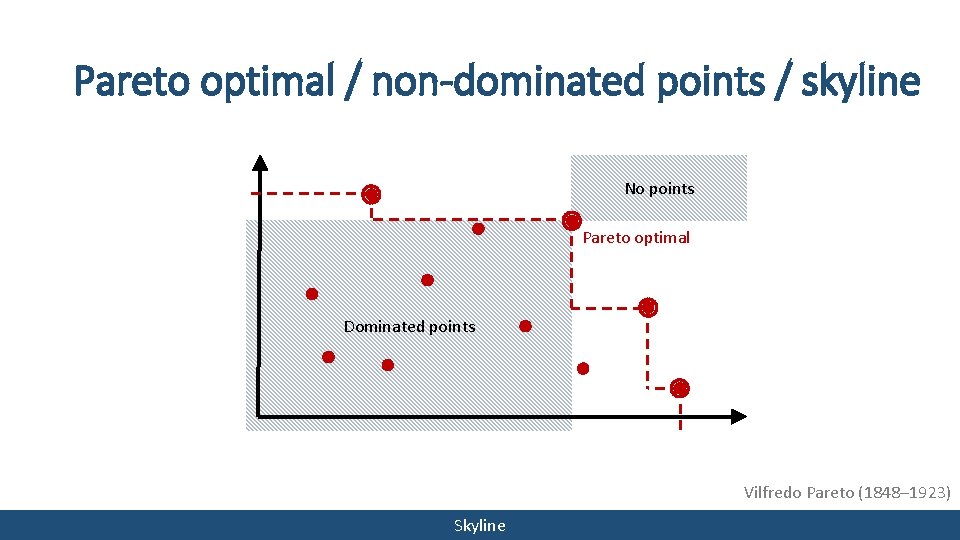 Pareto optimal / non-dominated points / skyline

No points

Pareto optimal

Dominated points

Vilfredo Pareto (1848–1923)

Skyline